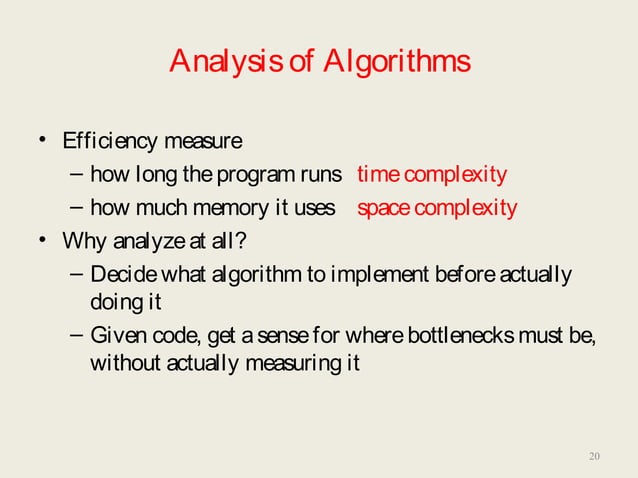 Analysis of Algorithms

• Efficiency measure
– how long the program runs time complexity
– how much memory it uses space complexity
• Why analyze at all?
– Decide what algorithm to implement before actually doing it
– Given code, get a sense for where bottlenecks must be, without actually measuring it

20